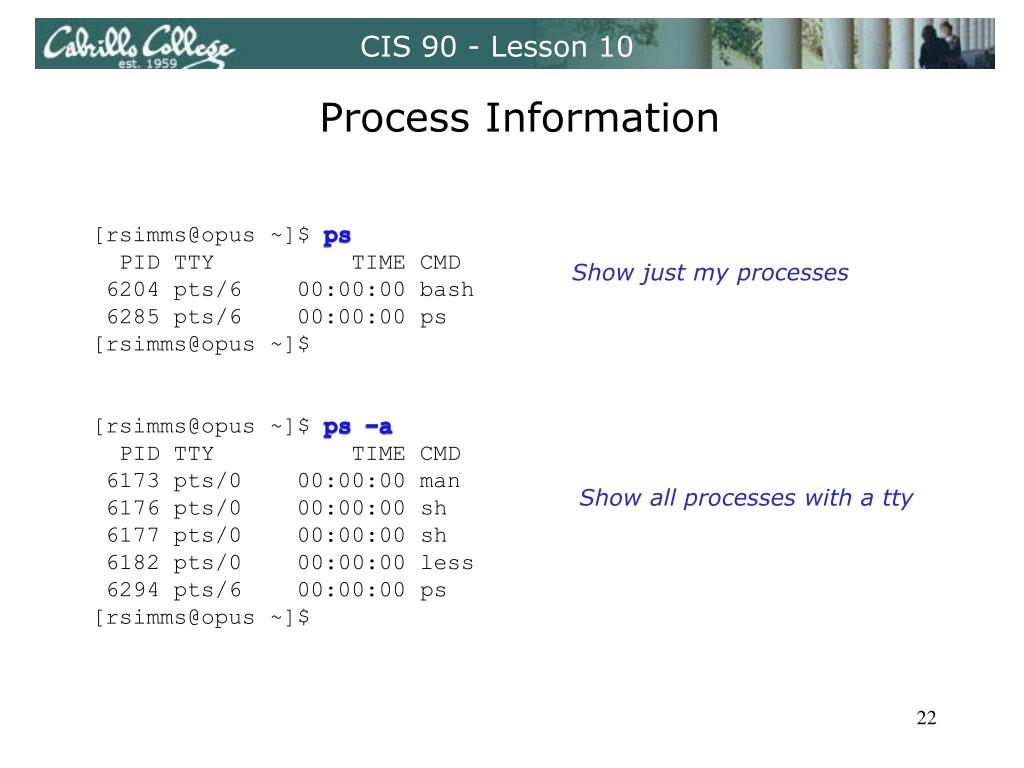 Cabrillo College est. 1959

CIS 90 - Lesson 10

Process Information

[rsimms@opus ~]$ ps
  PID TTY          TIME CMD
 6204 pts/6    00:00:00 bash
 6285 pts/6    00:00:00 ps
[rsimms@opus ~]$

Show just my processes

[rsimms@opus ~]$ ps -a
  PID TTY          TIME CMD
 6173 pts/0    00:00:00 man
 6176 pts/0    00:00:00 sh
 6177 pts/0    00:00:00 sh
 6182 pts/0    00:00:00 less
 6294 pts/6    00:00:00 ps
[rsimms@opus ~]$

Show all processes with a tty

22